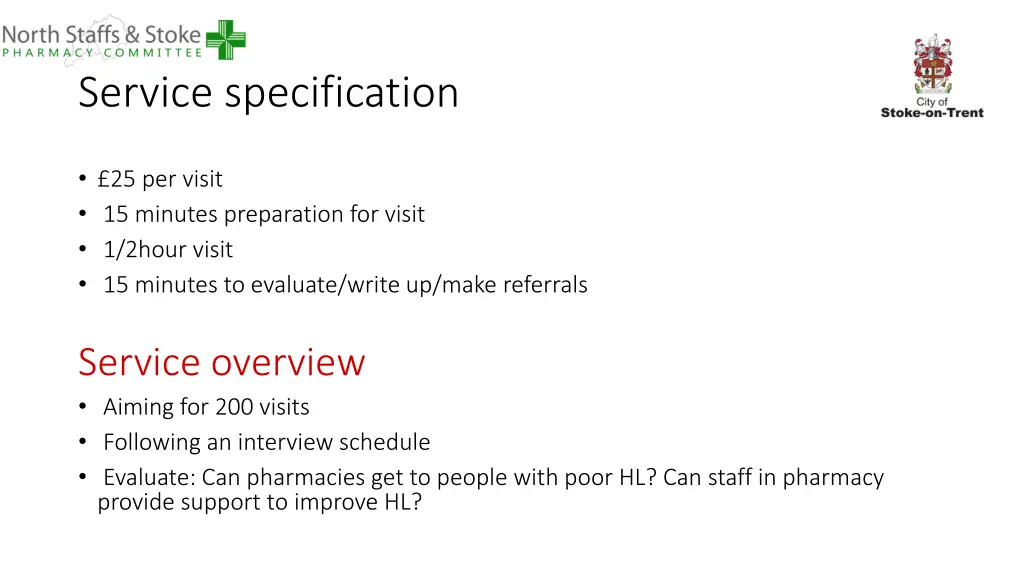 North Staffs & Stoke
PHARMACY COMMITTEE

City of
Stoke-on-Trent

Service specification

• £25 per visit
• 15 minutes preparation for visit
• 1/2hour visit
• 15 minutes to evaluate/write up/make referrals

Service overview
• Aiming for 200 visits
• Following an interview schedule
• Evaluate: Can pharmacies get to people with poor HL? Can staff in pharmacy provide support to improve HL?